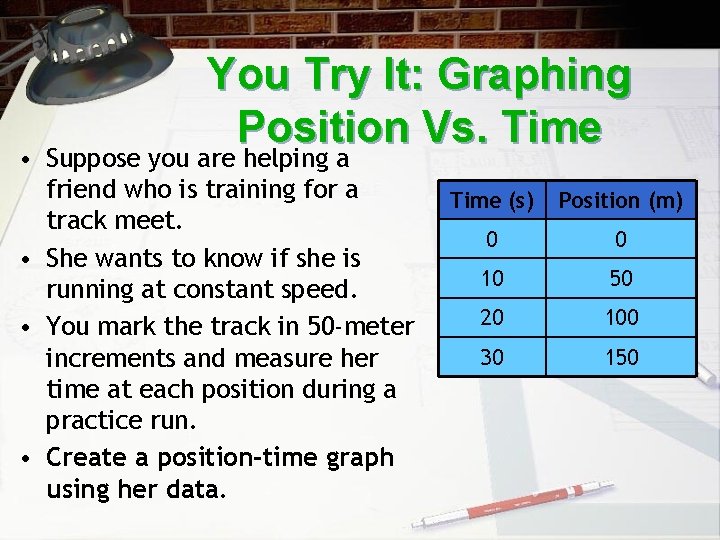 You Try It: Graphing Position Vs. Time

• Suppose you are helping a friend who is training for a track meet.
• She wants to know if she is running at constant speed.
• You mark the track in 50-meter increments and measure her time at each position during a practice run.
• Create a position-time graph using her data.

| Time (s) | Position (m) |
|---|---|
| 0 | 0 |
| 10 | 50 |
| 20 | 100 |
| 30 | 150 |